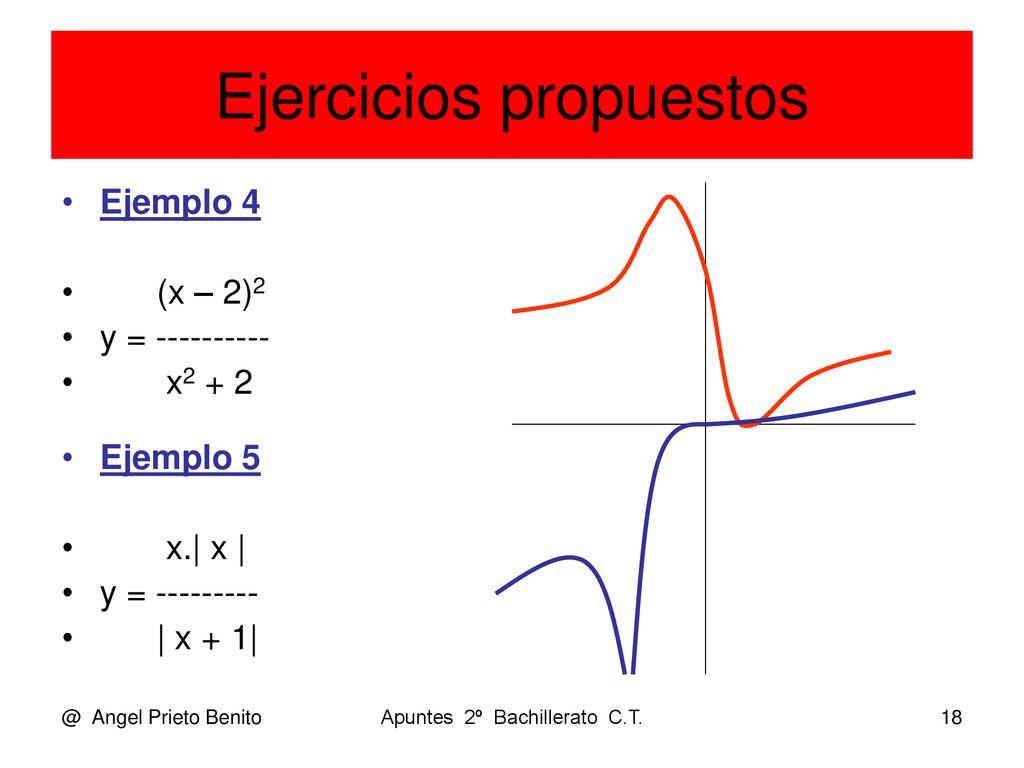 Ejercicios propuestos

• Ejemplo 4

• $(x – 2)^2$
• y = ----------
• $x^2 + 2$

• Ejemplo 5

• x.| x |
• y = ---------
• | x + 1|

@ Angel Prieto Benito

Apuntes 2º Bachillerato C.T.

18